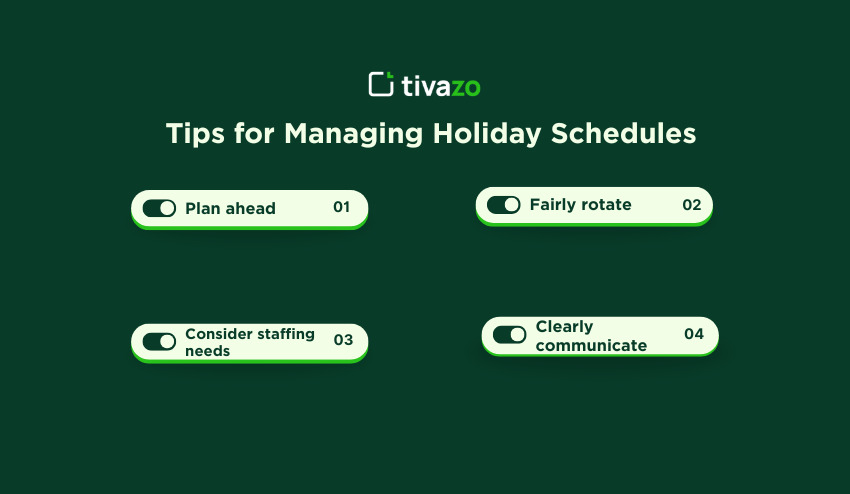 tivazo

Tips for Managing Holiday Schedules

Plan ahead 01

Fairly rotate 02

Consider staffing needs 03

Clearly communicate 04